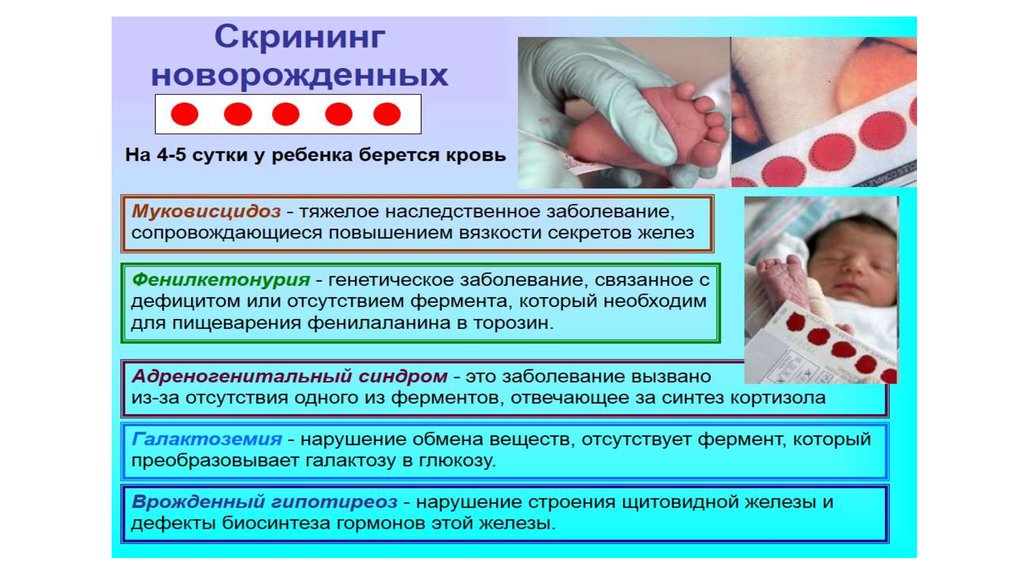 Скрининг новорожденных

На 4-5 сутки у ребенка берется кровь

Муковисцидоз - тяжелое наследственное заболевание, сопровождающиеся повышением вязкости секретов желез

Фенилкетонурия - генетическое заболевание, связанное с дефицитом или отсутствием фермента, который необходим для пищеварения фенилаланина в торозин.

Адреногенитальный синдром - это заболевание вызвано из-за отсутствия одного из ферментов, отвечающее за синтез кортизола

Галактоземия - нарушение обмена веществ, отсутствует фермент, который преобразовывает галактозу в глюкозу.

Врожденный гипотиреоз - нарушение строения щитовидной железы и дефекты биосинтеза гормонов этой железы.